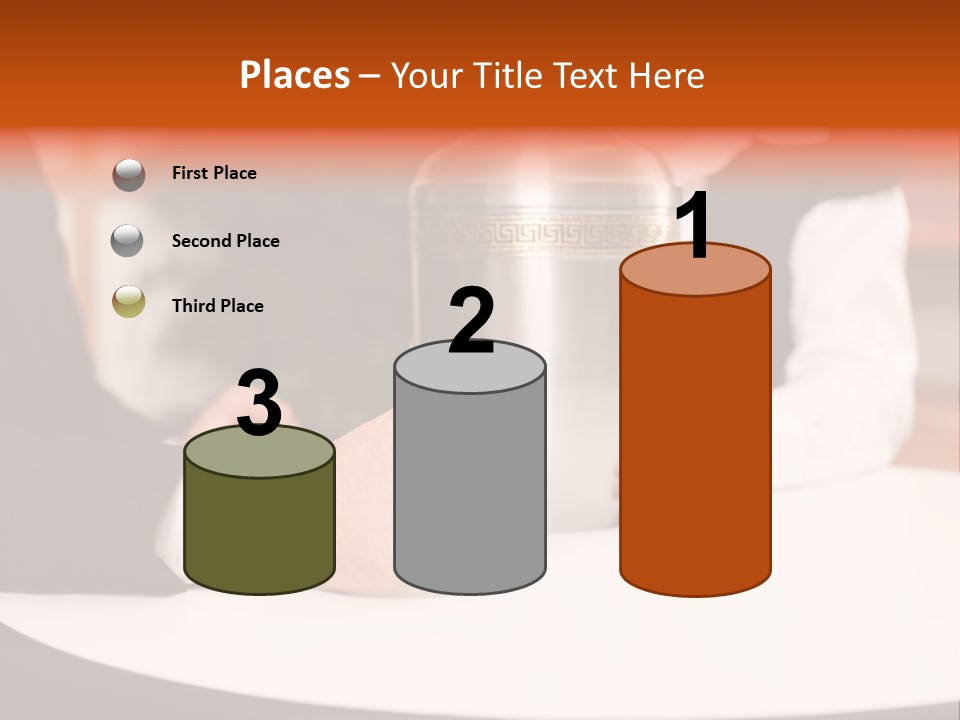 Places – Your Title Text Here

First Place

Second Place

Third Place

3

2

1